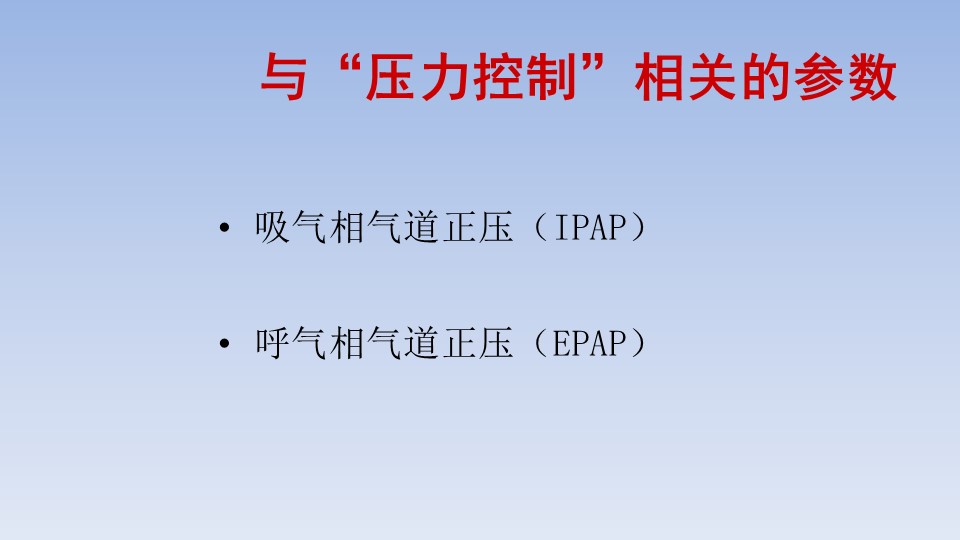 与“压力控制”相关的参数

• 吸气相气道正压（IPAP）

• 呼气相气道正压（EPAP）